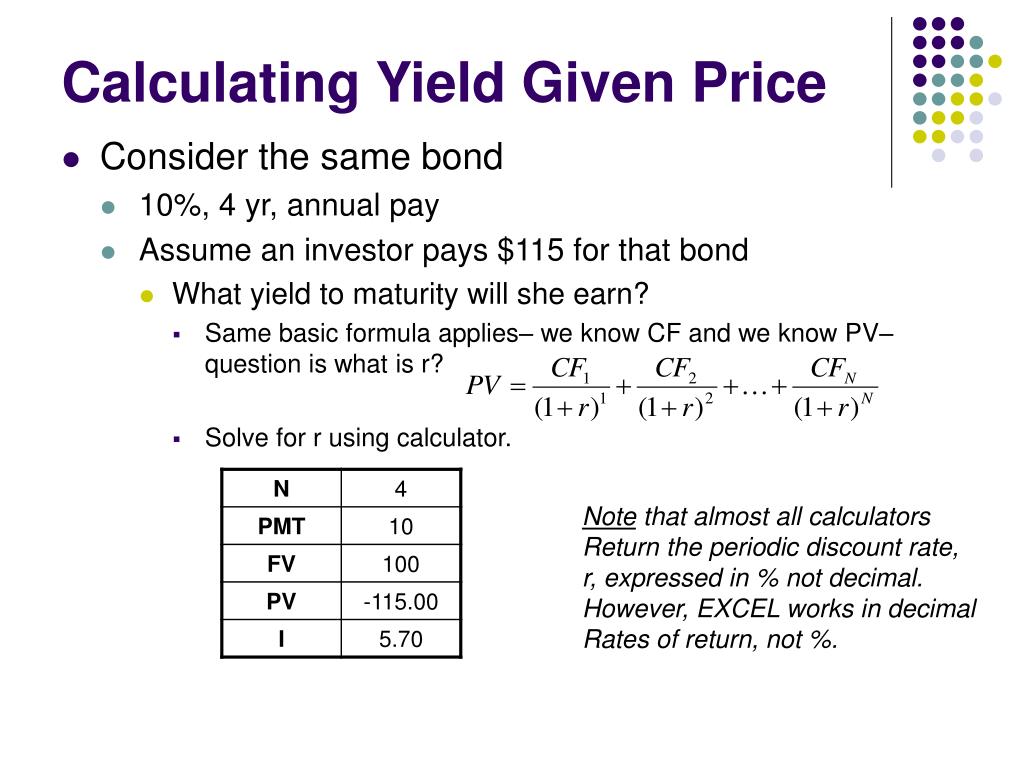 Calculating Yield Given Price

Consider the same bond

10%, 4 yr, annual pay

Assume an investor pays $115 for that bond

What yield to maturity will she earn?

Same basic formula applies– we know CF and we know PV– question is what is r?

$PV = \frac{CF_1}{(1+r)^1} + \frac{CF_2}{(1+r)^2} + \ldots + \frac{CF_N}{(1+r)^N}$

Solve for r using calculator.

| N | 4 |
|---|---|
| PMT | 10 |
| FV | 100 |
| PV | -115.00 |
| I | 5.70 |

Note that almost all calculators Return the periodic discount rate, r, expressed in % not decimal. However, EXCEL works in decimal Rates of return, not %.